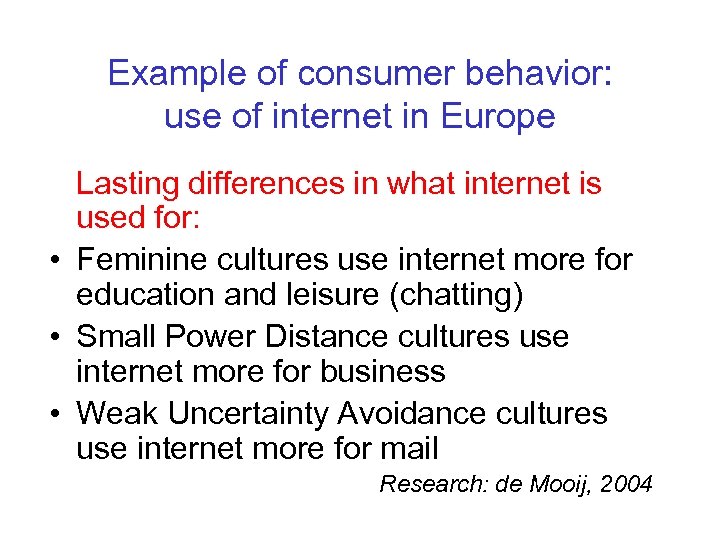 Example of consumer behavior: use of internet in Europe

Lasting differences in what internet is used for:

• Feminine cultures use internet more for education and leisure (chatting)
• Small Power Distance cultures use internet more for business
• Weak Uncertainty Avoidance cultures use internet more for mail

Research: de Mooij, 2004